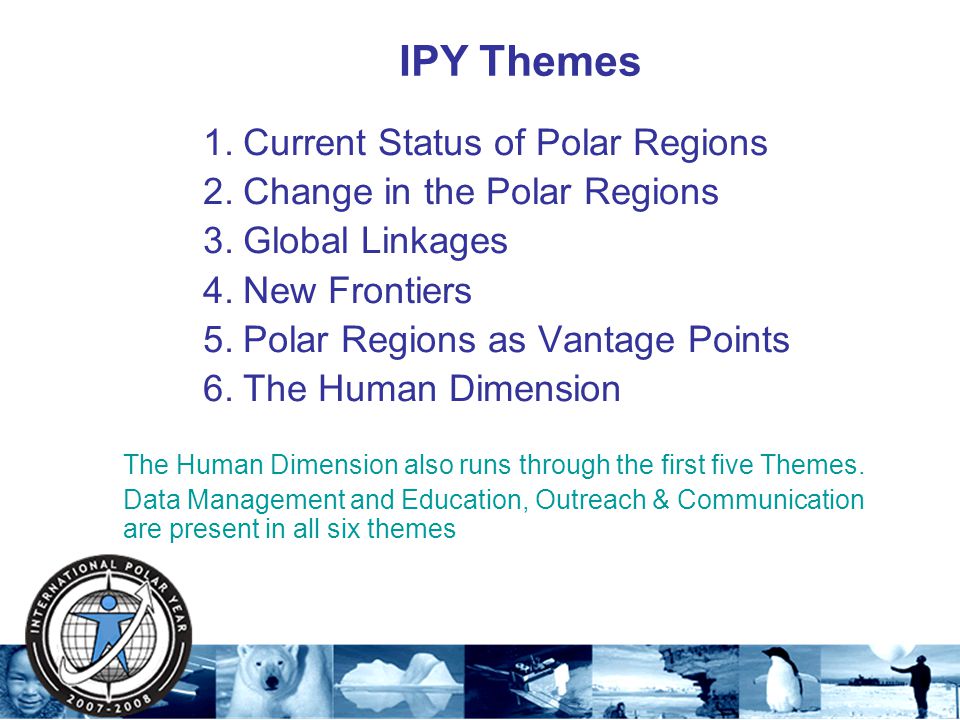 IPY Themes

1. Current Status of Polar Regions
2. Change in the Polar Regions
3. Global Linkages
4. New Frontiers
5. Polar Regions as Vantage Points
6. The Human Dimension

The Human Dimension also runs through the first five Themes.

Data Management and Education, Outreach & Communication are present in all six themes

INTERNATIONAL POLAR YEAR
2007-2008